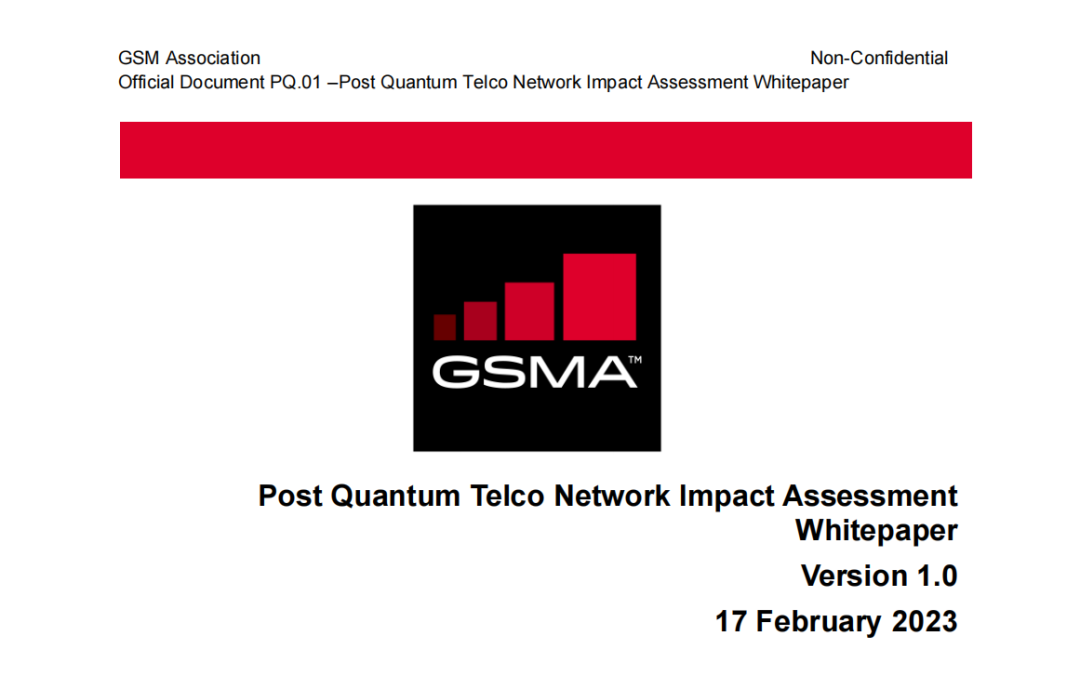 GSM Association
Non-Confidential
Official Document PQ.01 –Post Quantum Telco Network Impact Assessment Whitepaper

GSMA™

Post Quantum Telco Network Impact Assessment Whitepaper

Version 1.0

17 February 2023